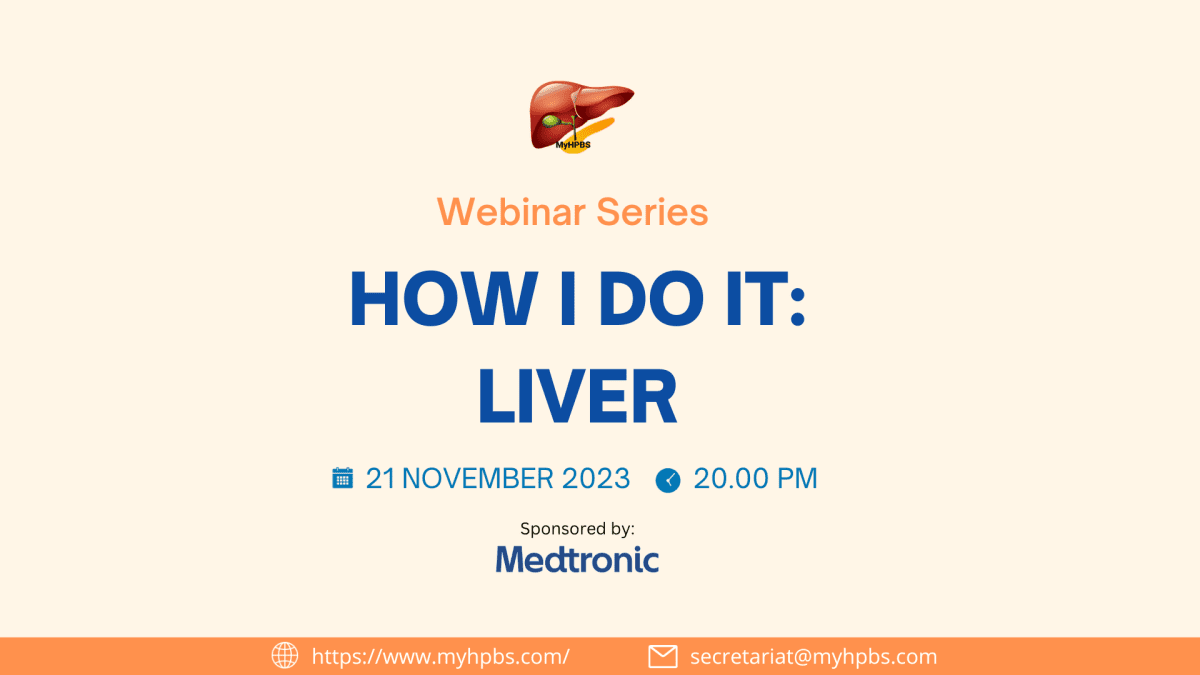 MyHPBS

Webinar Series

HOW I DO IT: LIVER

21 NOVEMBER 2023 20.00 PM

Sponsored by:
Medtronic

https://www.myhpbs.com/ secretariat@myhpbs.com